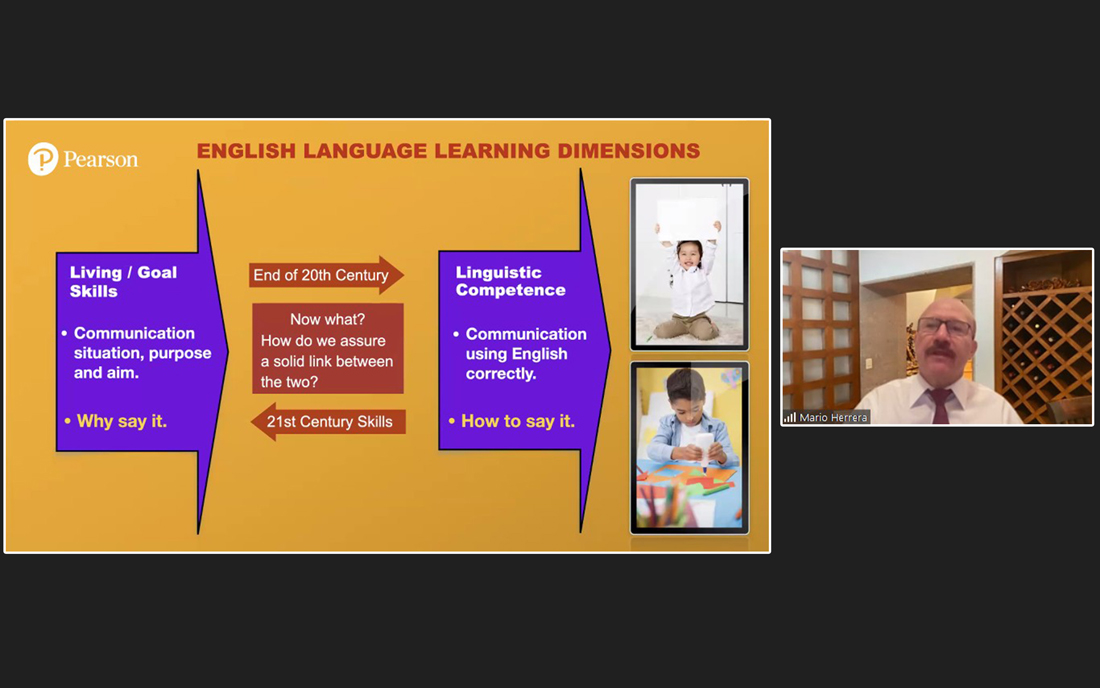 Pearson

ENGLISH LANGUAGE LEARNING DIMENSIONS

Living / Goal Skills

• Communication situation, purpose and aim.

• Why say it.

End of 20th Century

Now what? How do we assure a solid link between the two?

21st Century Skills

Linguistic Competence

• Communication using English correctly.

• How to say it.

Mario Herrera